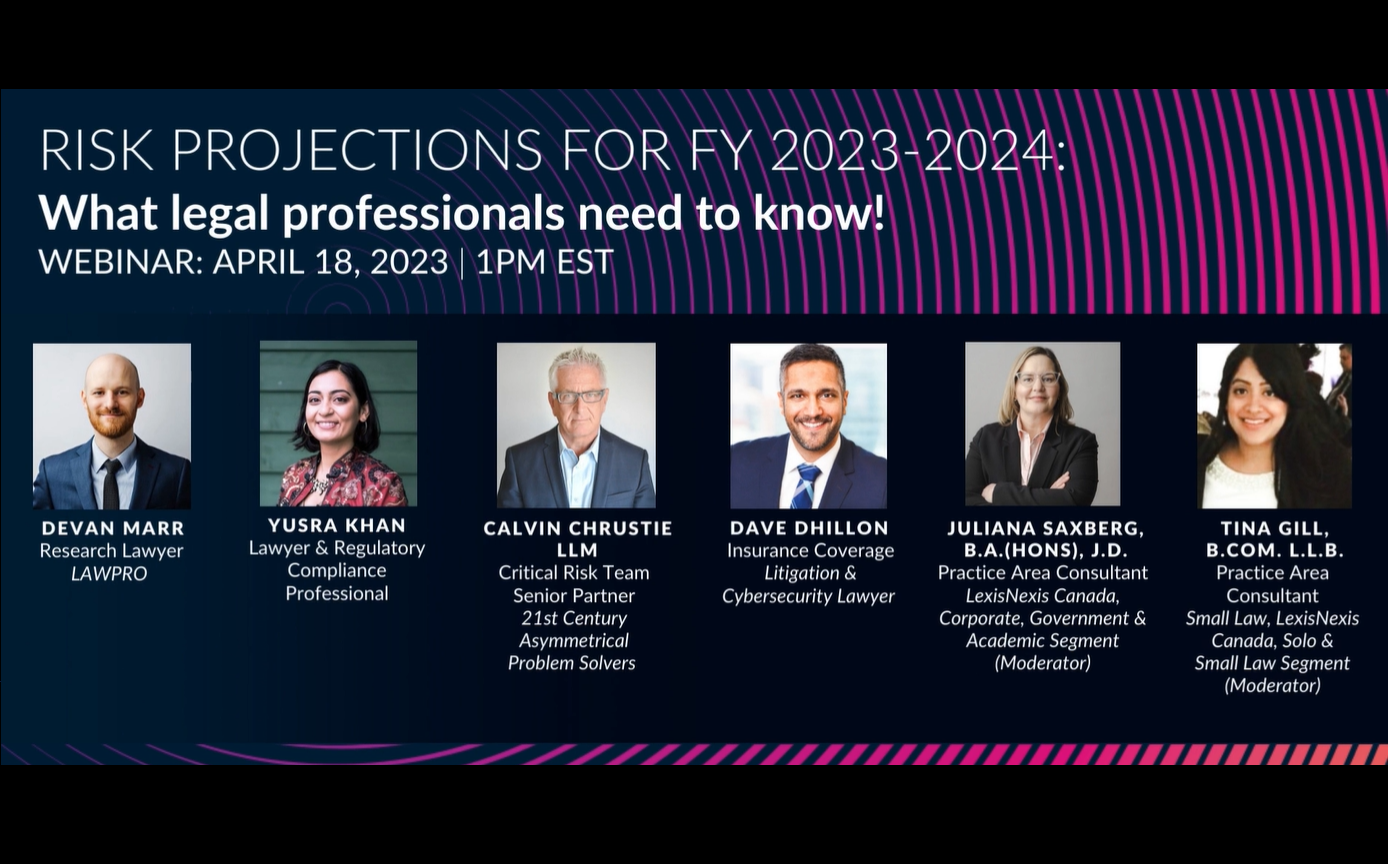 RISK PROJECTIONS FOR FY 2023-2024:
What legal professionals need to know!
WEBINAR: APRIL 18, 2023 | 1PM EST

DEVAN MARR
Research Lawyer
LAWPRO

YUSRA KHAN
Lawyer & Regulatory Compliance Professional

CALVIN CHRUSTIE LLM
Critical Risk Team Senior Partner
21st Century Asymmetrical Problem Solvers

DAVE DHILLON
Insurance Coverage
Litigation & Cybersecurity Lawyer

JULIANA SAXBERG, B.A.(HONS), J.D.
Practice Area Consultant
LexisNexis Canada, Corporate, Government & Academic Segment (Moderator)

TINA GILL, B.COM. L.L.B.
Practice Area Consultant
Small Law, LexisNexis Canada, Solo & Small Law Segment (Moderator)